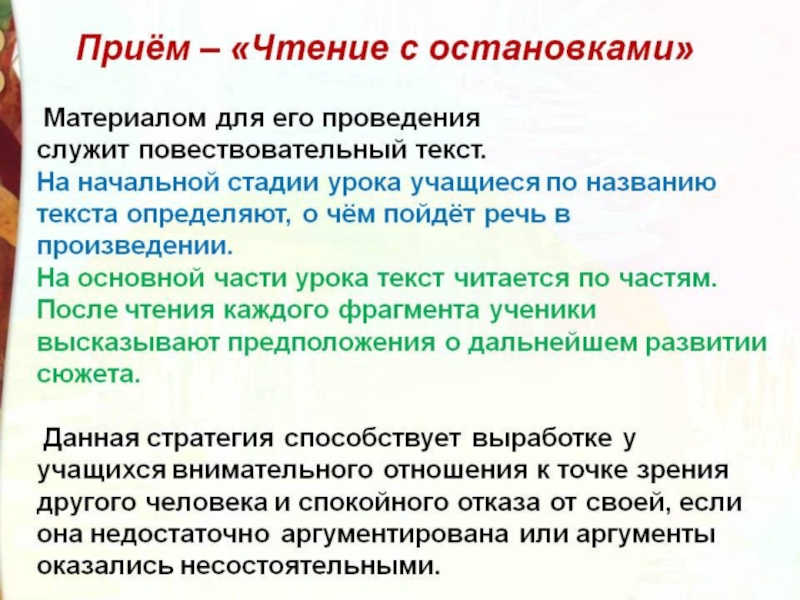 Приём – «Чтение с остановками»

Материалом для его проведения служит повествовательный текст.
На начальной стадии урока учащиеся по названию текста определяют, о чём пойдёт речь в произведении.
На основной части урока текст читается по частям. После чтения каждого фрагмента ученики высказывают предположения о дальнейшем развитии сюжета.

Данная стратегия способствует выработке у учащихся внимательного отношения к точке зрения другого человека и спокойного отказа от своей, если она недостаточно аргументирована или аргументы оказались несостоятельными.